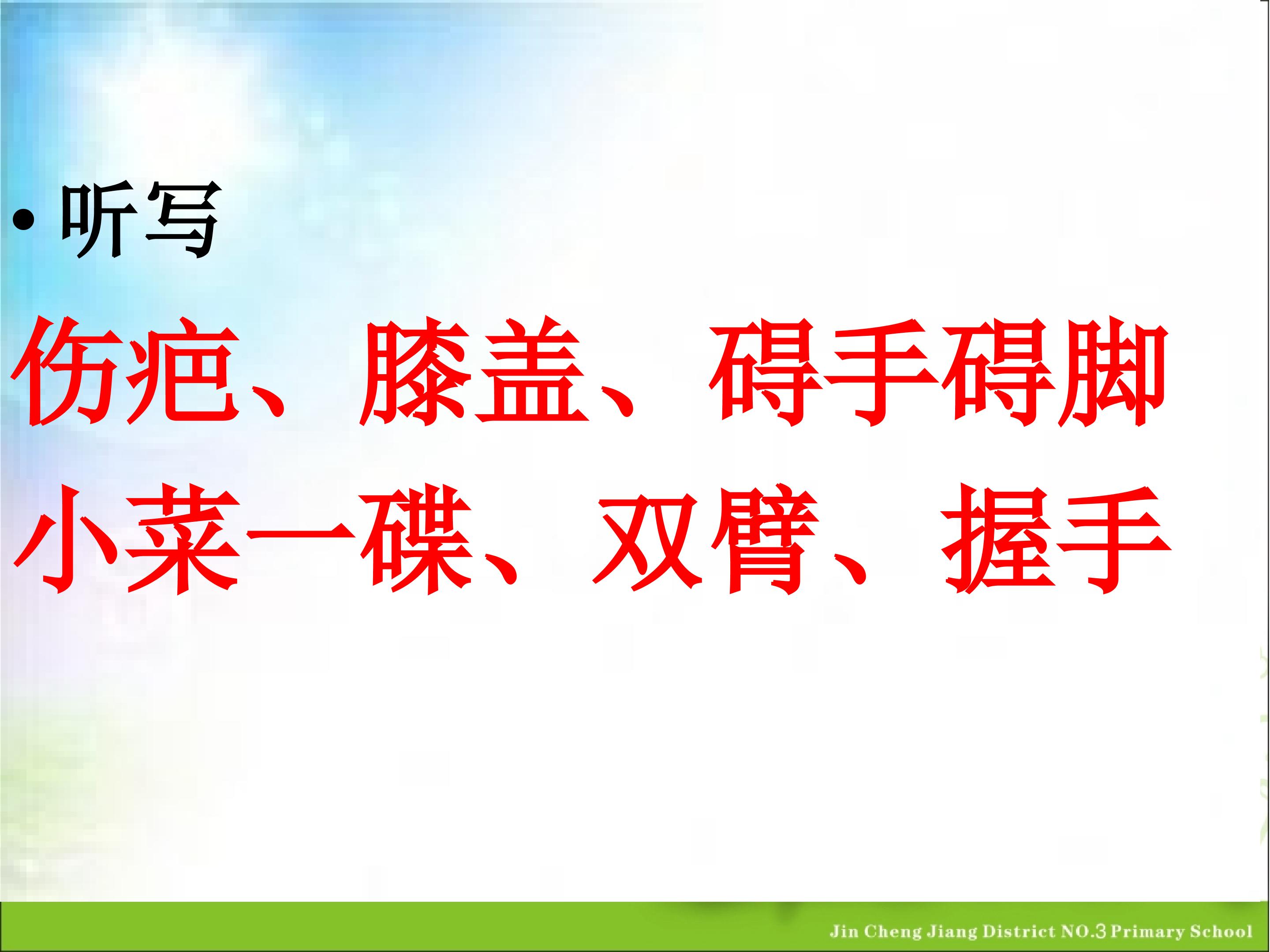 • 听写

伤疤、膝盖、碍手碍脚

小菜一碟、双臂、握手

Jin Cheng Jiang District NO.3 Primary School